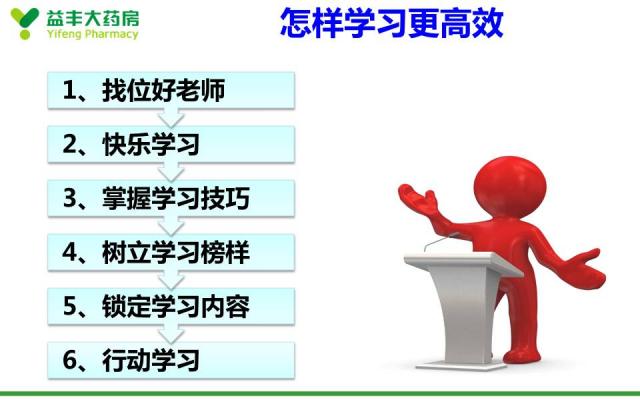 益丰大药房
Yifeng Pharmacy

怎样学习更高效

1、找位好老师

2、快乐学习

3、掌握学习技巧

4、树立学习榜样

5、锁定学习内容

6、行动学习